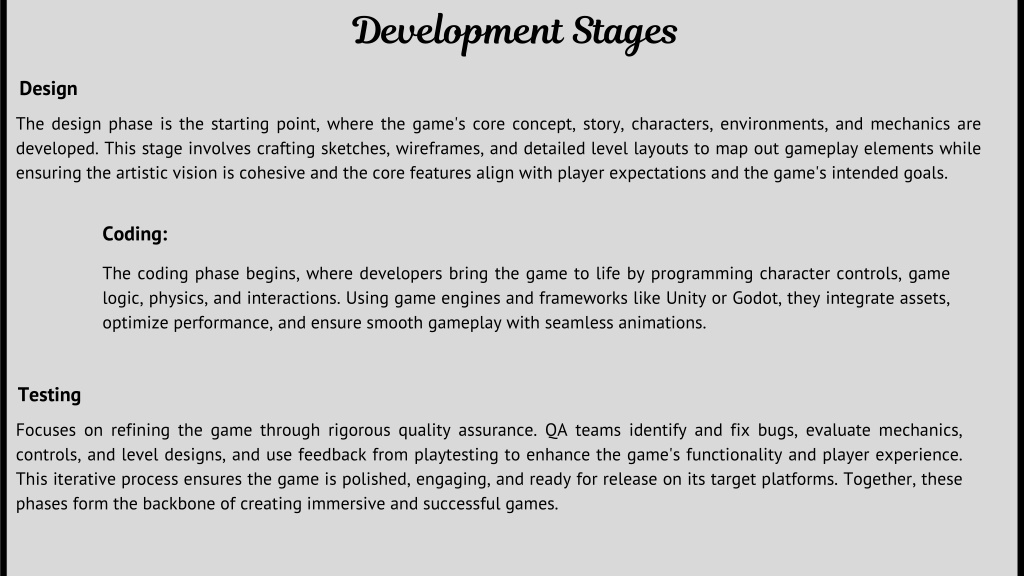 Development Stages

Design

The design phase is the starting point, where the game's core concept, story, characters, environments, and mechanics are developed. This stage involves crafting sketches, wireframes, and detailed level layouts to map out gameplay elements while ensuring the artistic vision is cohesive and the core features align with player expectations and the game's intended goals.

Coding:

The coding phase begins, where developers bring the game to life by programming character controls, game logic, physics, and interactions. Using game engines and frameworks like Unity or Godot, they integrate assets, optimize performance, and ensure smooth gameplay with seamless animations.

Testing

Focuses on refining the game through rigorous quality assurance. QA teams identify and fix bugs, evaluate mechanics, controls, and level designs, and use feedback from playtesting to enhance the game's functionality and player experience. This iterative process ensures the game is polished, engaging, and ready for release on its target platforms. Together, these phases form the backbone of creating immersive and successful games.